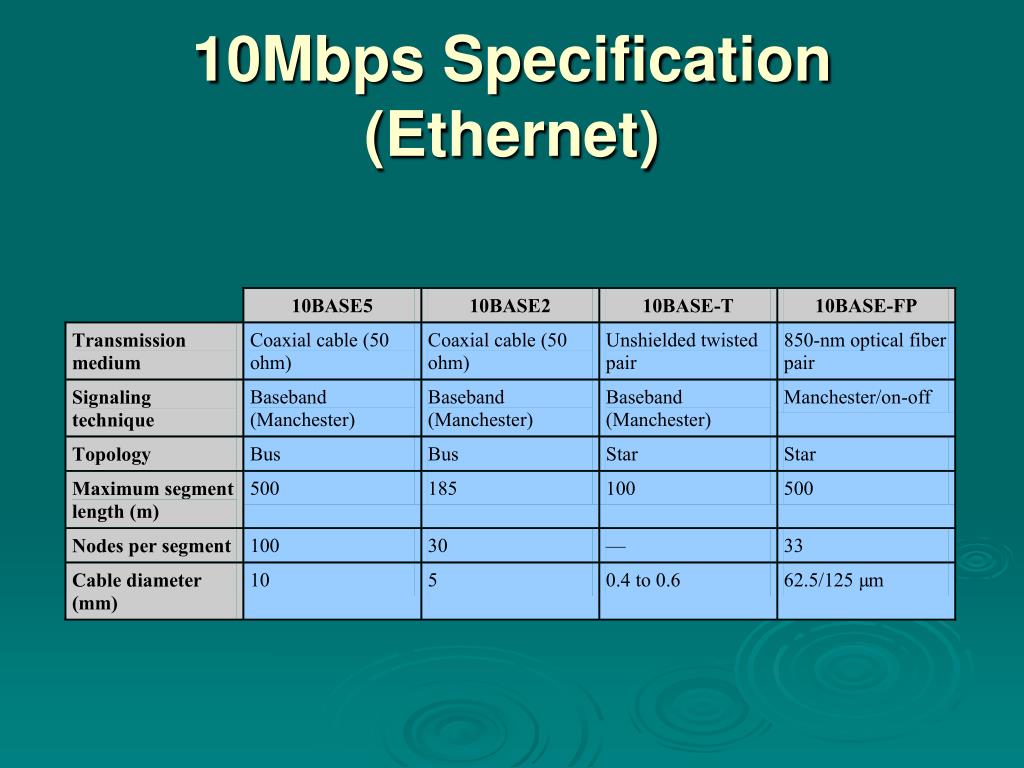 10Mbps Specification (Ethernet)

| | 10BASE5 | 10BASE2 | 10BASE-T | 10BASE-FP |
|---|---|---|---|---|
| Transmission medium | Coaxial cable (50 ohm) | Coaxial cable (50 ohm) | Unshielded twisted pair | 850-nm optical fiber pair |
| Signaling technique | Baseband (Manchester) | Baseband (Manchester) | Baseband (Manchester) | Manchester/on-off |
| Topology | Bus | Bus | Star | Star |
| Maximum segment length (m) | 500 | 185 | 100 | 500 |
| Nodes per segment | 100 | 30 | — | 33 |
| Cable diameter (mm) | 10 | 5 | 0.4 to 0.6 | 62.5/125 μm |